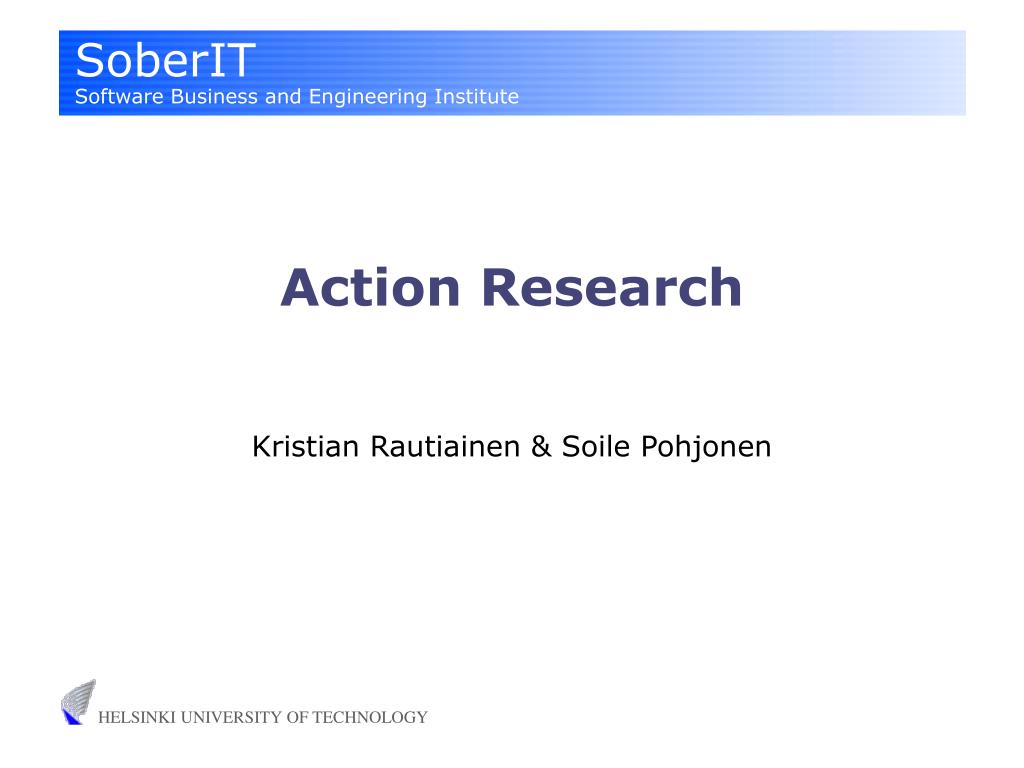 SoberIT
Software Business and Engineering Institute

Action Research

Kristian Rautiainen & Soile Pohjonen

HELSINKI UNIVERSITY OF TECHNOLOGY